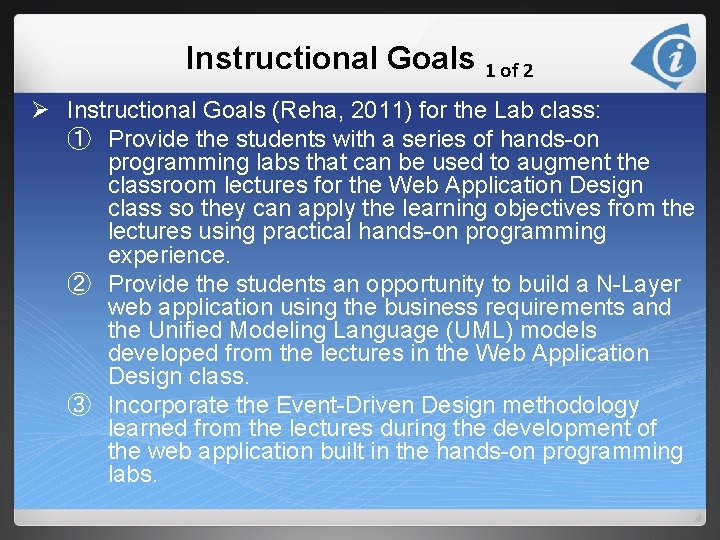 Instructional Goals 1 of 2

➢ Instructional Goals (Reha, 2011) for the Lab class:

① Provide the students with a series of hands-on programming labs that can be used to augment the classroom lectures for the Web Application Design class so they can apply the learning objectives from the lectures using practical hands-on programming experience.

② Provide the students an opportunity to build a N-Layer web application using the business requirements and the Unified Modeling Language (UML) models developed from the lectures in the Web Application Design class.

③ Incorporate the Event-Driven Design methodology learned from the lectures during the development of the web application built in the hands-on programming labs.